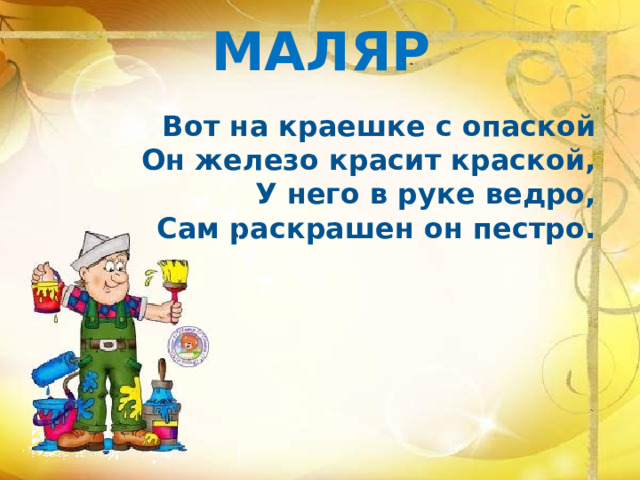 МАЛЯР

Вот на краешке с опаской
Он железо красит краской,
У него в руке ведро,
Сам раскрашен он пестро.